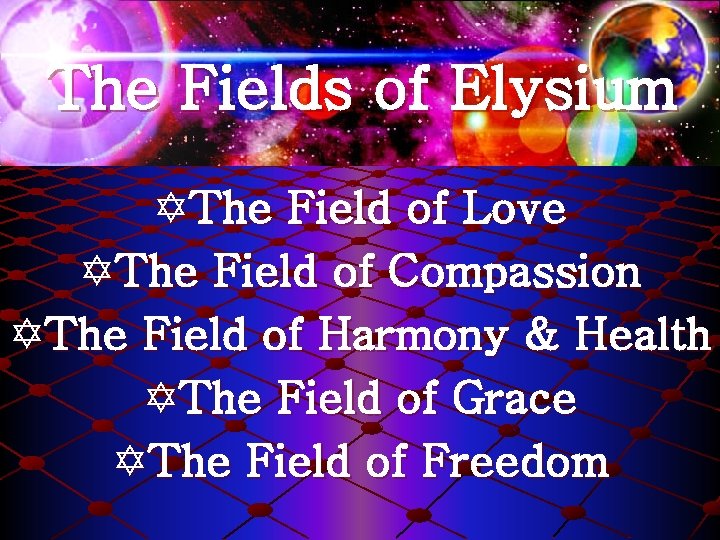 The Fields of Elysium

✡The Field of Love
✡The Field of Compassion
✡The Field of Harmony & Health
✡The Field of Grace
✡The Field of Freedom